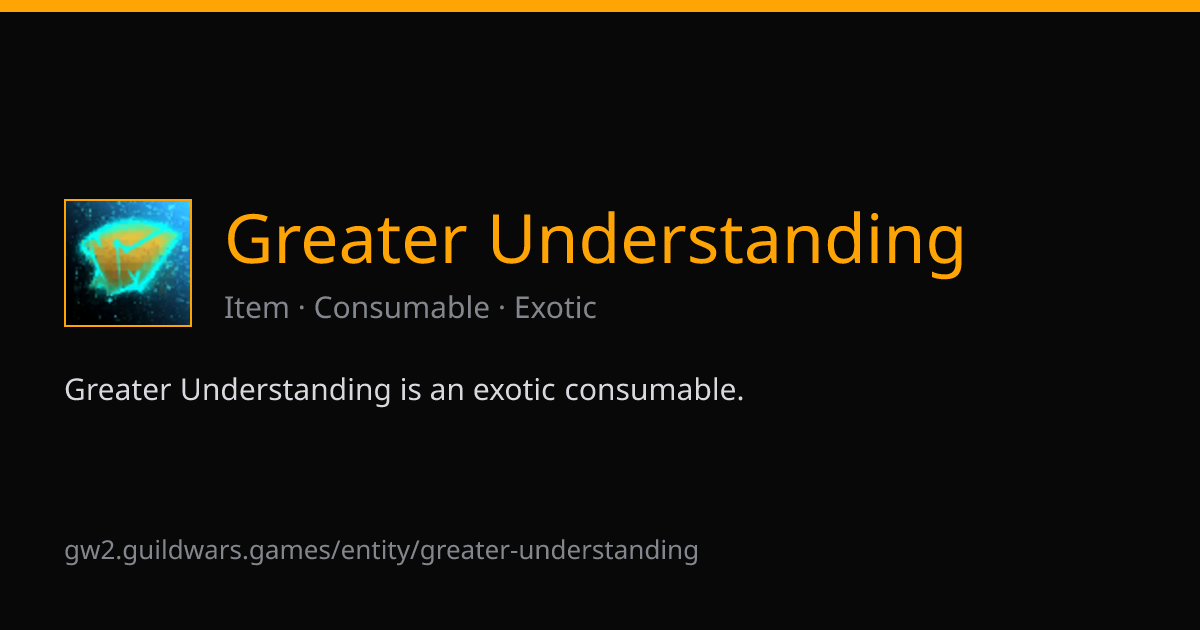 Greater Understanding

Item · Consumable · Exotic

Greater Understanding is an exotic consumable.

gw2.guildwars.games/entity/greater-understanding